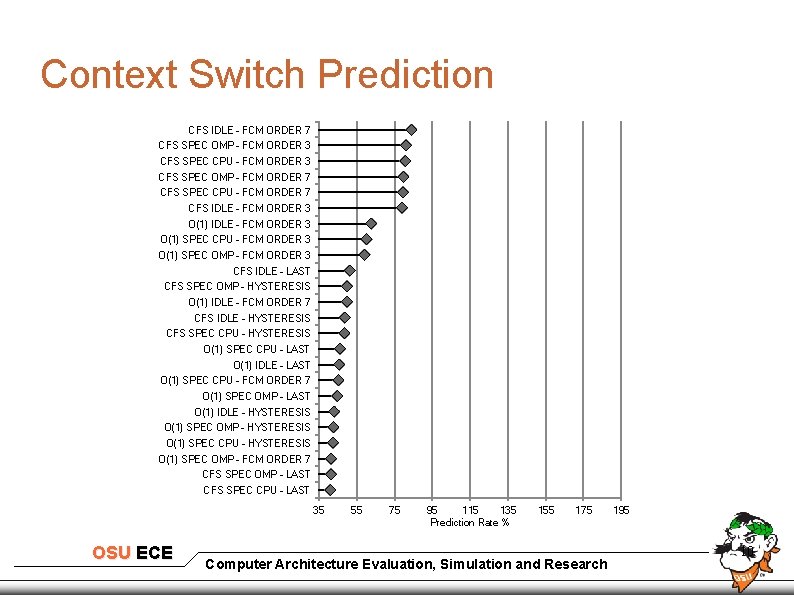 Context Switch Prediction

CFS IDLE - FCM ORDER 7
CFS SPEC OMP - FCM ORDER 3
CFS SPEC CPU - FCM ORDER 3
CFS SPEC OMP - FCM ORDER 7
CFS SPEC CPU - FCM ORDER 7
CFS IDLE - FCM ORDER 3
O(1) IDLE - FCM ORDER 3
O(1) SPEC CPU - FCM ORDER 3
O(1) SPEC OMP - FCM ORDER 3
CFS IDLE - LAST
CFS SPEC OMP - HYSTERESIS
O(1) IDLE - FCM ORDER 7
CFS IDLE - HYSTERESIS
CFS SPEC CPU - HYSTERESIS
O(1) SPEC CPU - LAST
O(1) IDLE - LAST
O(1) SPEC CPU - FCM ORDER 7
O(1) SPEC OMP - LAST
O(1) IDLE - HYSTERESIS
O(1) SPEC OMP - HYSTERESIS
O(1) SPEC CPU - HYSTERESIS
O(1) SPEC OMP - FCM ORDER 7
CFS SPEC OMP - LAST
CFS SPEC CPU - LAST

35 55 75 95 115 135 155 175 195
Prediction Rate %

OSU ECE
Computer Architecture Evaluation, Simulation and Research

OSU